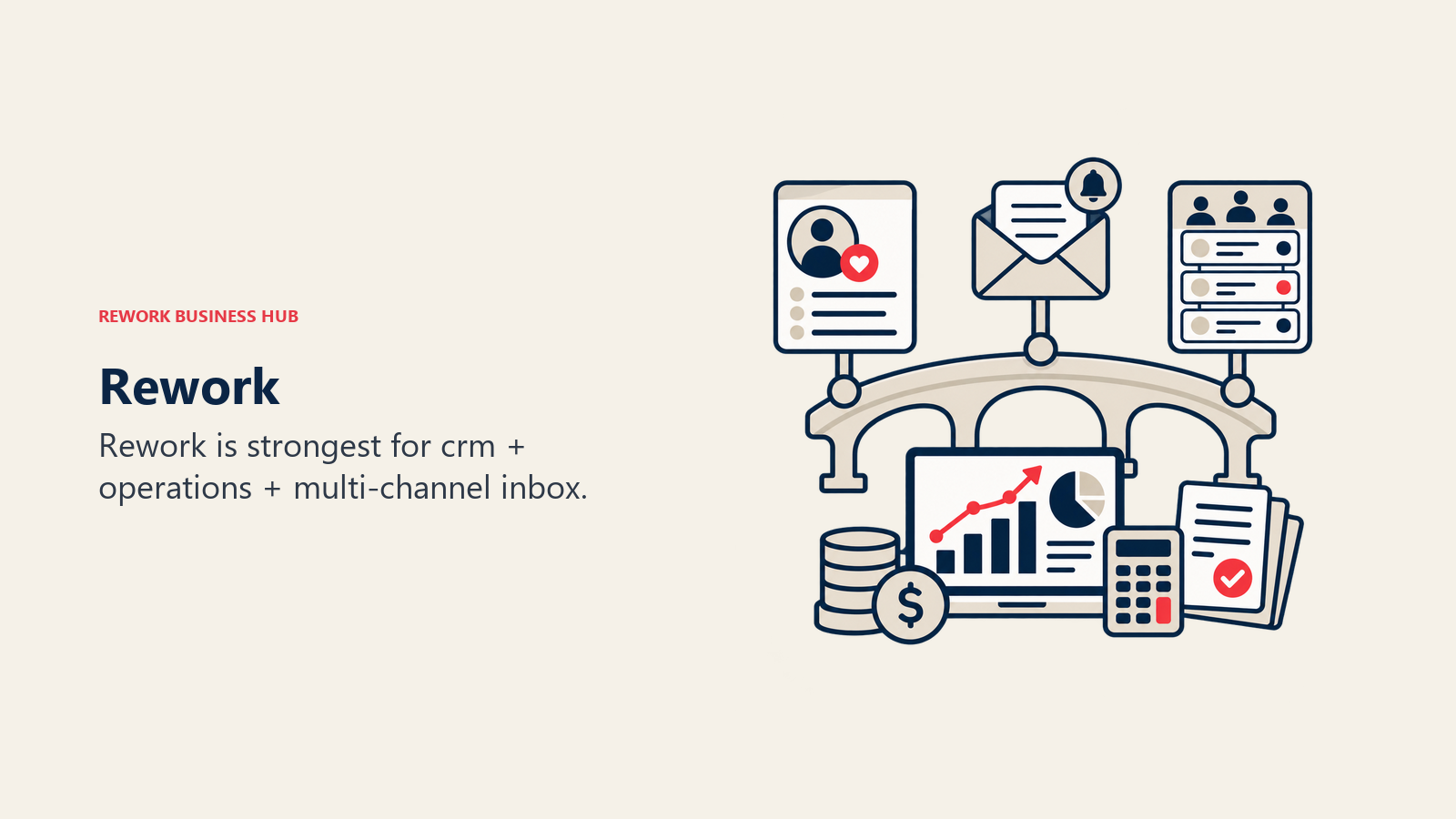 REWORK BUSINESS HUB

Rework

Rework is strongest for crm + operations + multi-channel inbox.

$